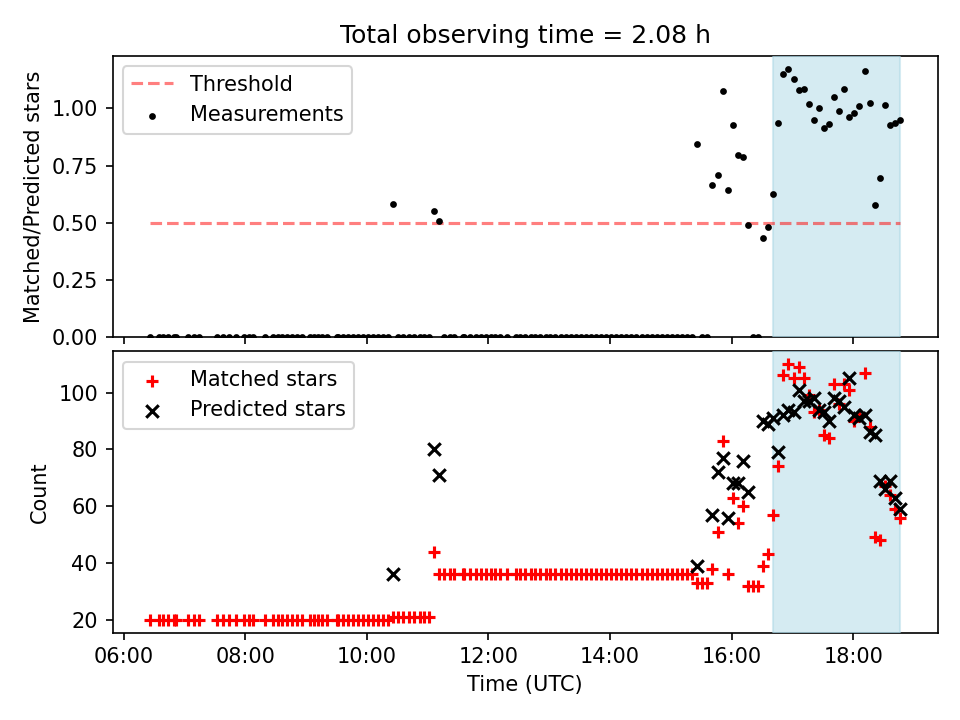 Total observing time = 2.08 h

Threshold
Measurements

Matched/Predicted stars

1.00
0.75
0.50
0.25
0.00

Matched stars
Predicted stars

Count

100
80
60
40
20

06:00
08:00
10:00
12:00
14:00
16:00
18:00

Time (UTC)